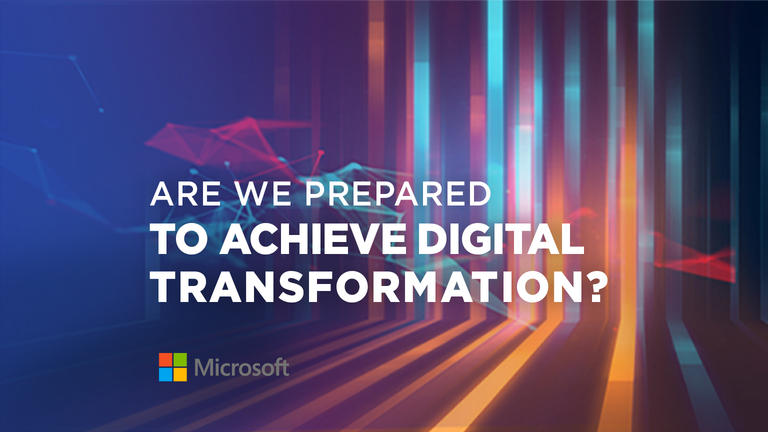 ARE WE PREPARED
TO ACHIEVE DIGITAL TRANSFORMATION?

Microsoft